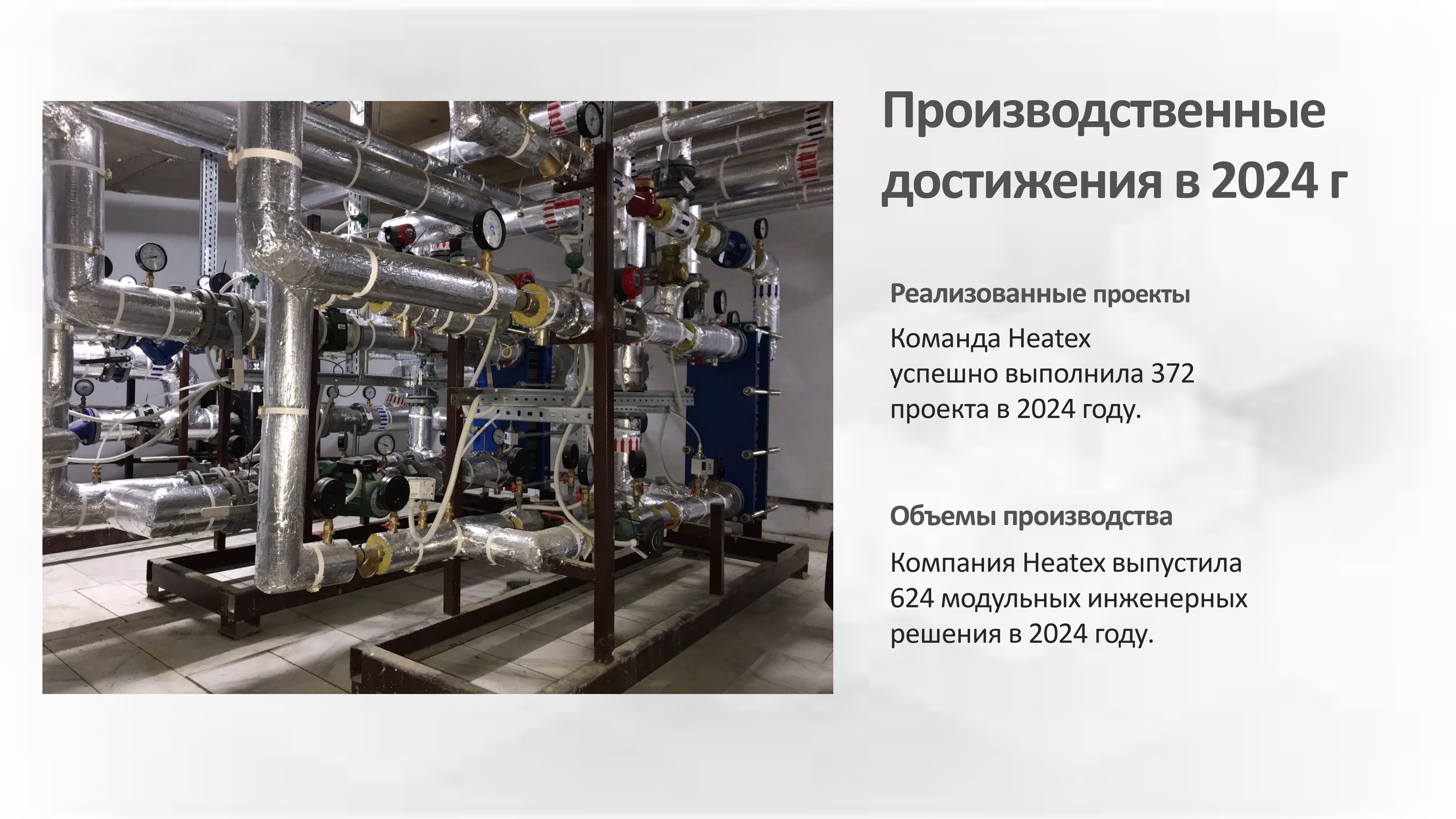 Производственные достижения в 2024 г

Реализованные проекты

Команда Heatex успешно выполнила 372 проекта в 2024 году.

Объемы производства

Компания Heatex выпустила 624 модульных инженерных решения в 2024 году.